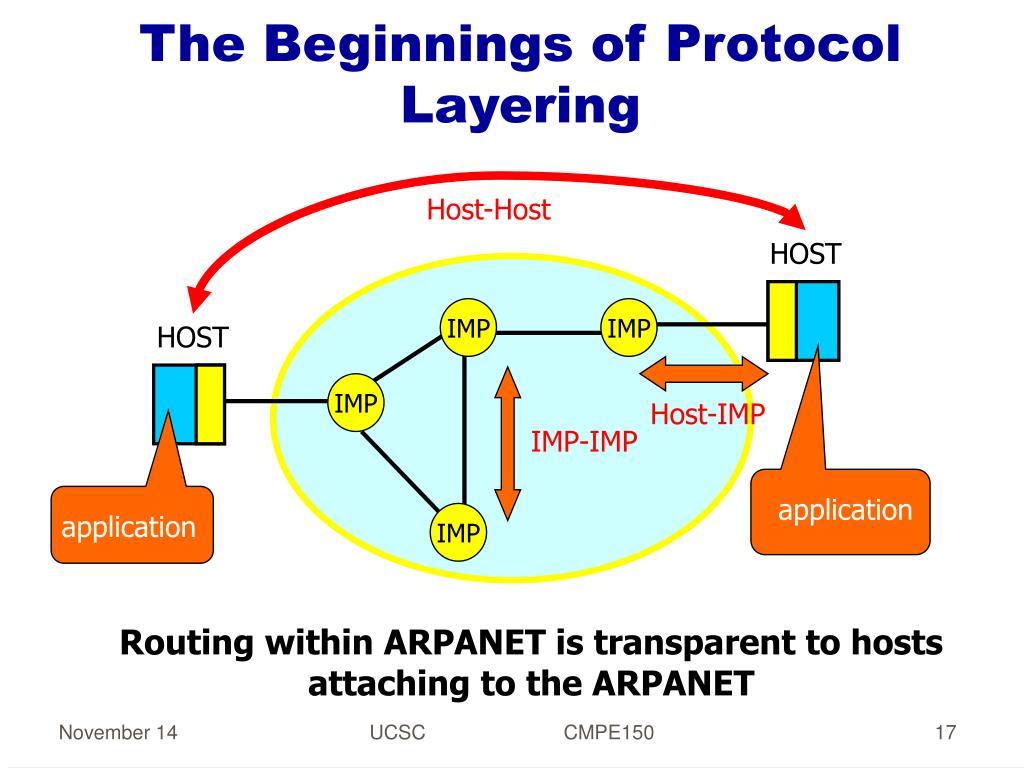 The Beginnings of Protocol Layering

Host-Host

HOST

HOST

IMP

IMP

IMP

IMP

Host-IMP

IMP-IMP

application

application

Routing within ARPANET is transparent to hosts attaching to the ARPANET

November 14

UCSC

CMPE150

17